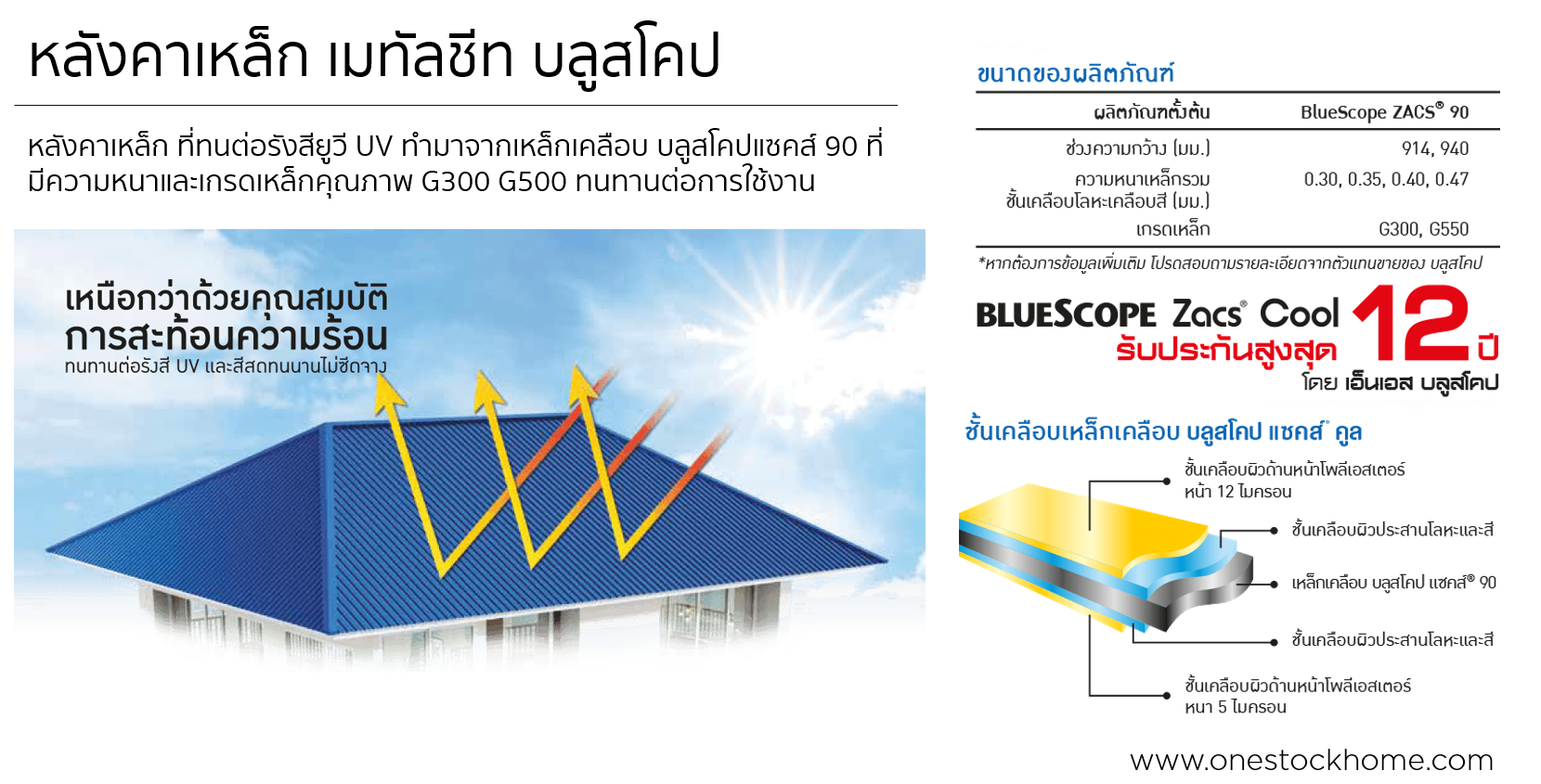 หลังคาเหล็ก เมทัลชีท บลูสโคป

หลังคาเหล็ก ที่ทนต่อรังสียูวี UV ทำมาจากเหล็กเคลือบ บลูสโคปแซคส์ 90 ที่มีความหนาและเกรดเหล็กคุณภาพ G300 G500 ทนทานต่อการใช้งาน

เหนือกว่าด้วยคุณสมบัติ
การสะท้อนความร้อน
ทนทานต่อรังสี UV และสีสดทนนานไม่ซีดจาง

ขนาดของผลิตภัณฑ์

| ผลิตภัณฑ์ตั้งต้น | BlueScope ZACS® 90 |
|---|---|
| ช่วงความกว้าง (มม.) | 914, 940 |
| ความหนาเหล็กรวมชั้นเคลือบโลหะเคลือบสี (มม.) | 0.30, 0.35, 0.40, 0.47 |
| เกรดเหล็ก | G300, G550 |

*หากต้องการข้อมูลเพิ่มเติม โปรดสอบถามรายละเอียดจากตัวแทนขายของ บลูสโคป

BLUESCOPE Zacs® Cool
รับประกันสูงสุด 12 ปี
โดย เอ็นเอส บลูสโคป

ชั้นเคลือบเหล็กเคลือบ บลูสโคป แซคส์® คูล

ชั้นเคลือบผิวด้านหน้าโพลีเอสเตอร์ หน้า 12 ไมครอน
ชั้นเคลือบผิวประสานโลหะและสี
เหล็กเคลือบ บลูสโคป แซคส์® 90
ชั้นเคลือบผิวประสานโลหะและสี
ชั้นเคลือบผิวด้านหน้าโพลีเอสเตอร์ หนา 5 ไมครอน

www.onestockhome.com